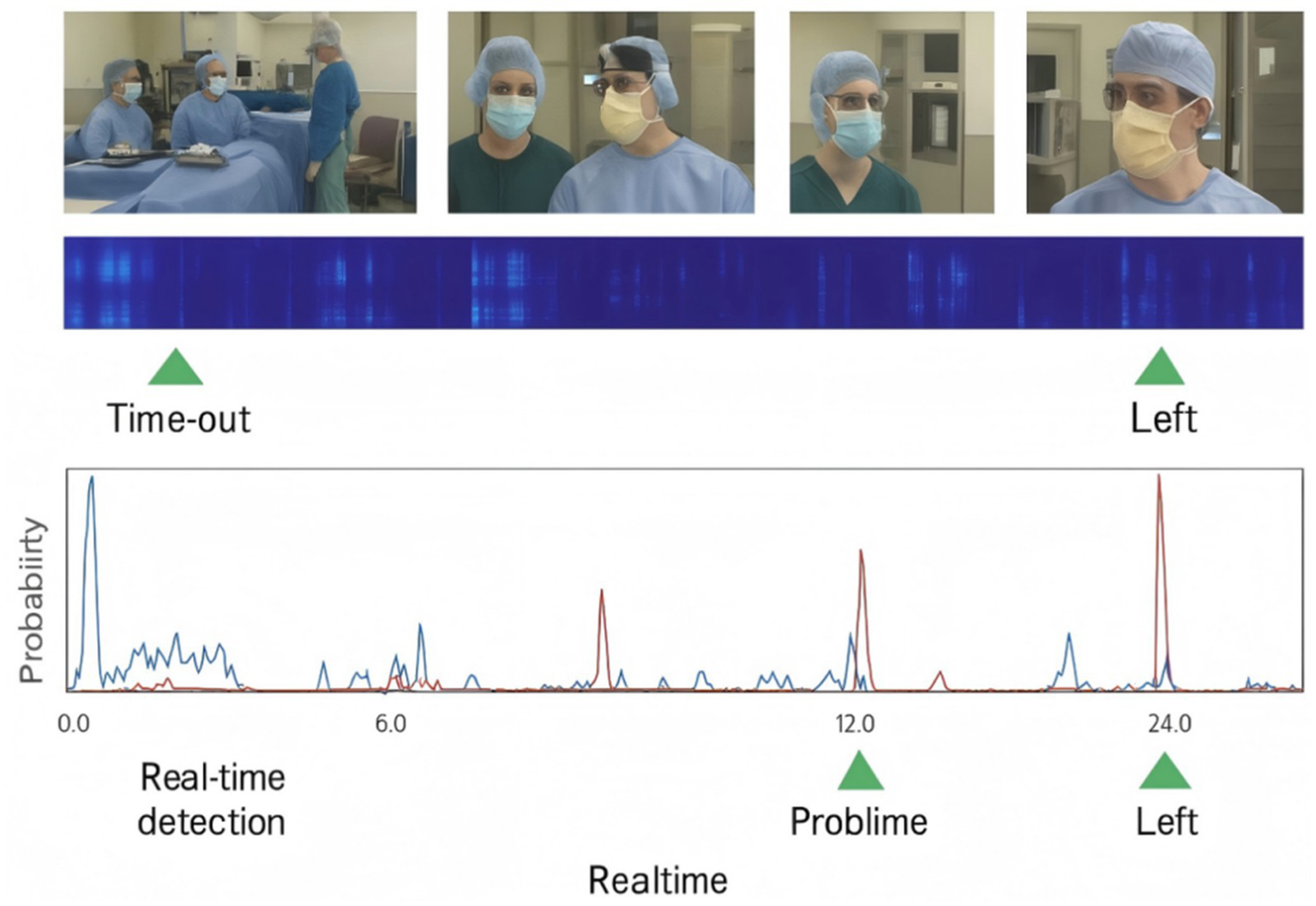 Time-out

Left

Probabiirty

0.0

6.0

12.0

24.0

Real-time detection

Problime

Left

Realtime